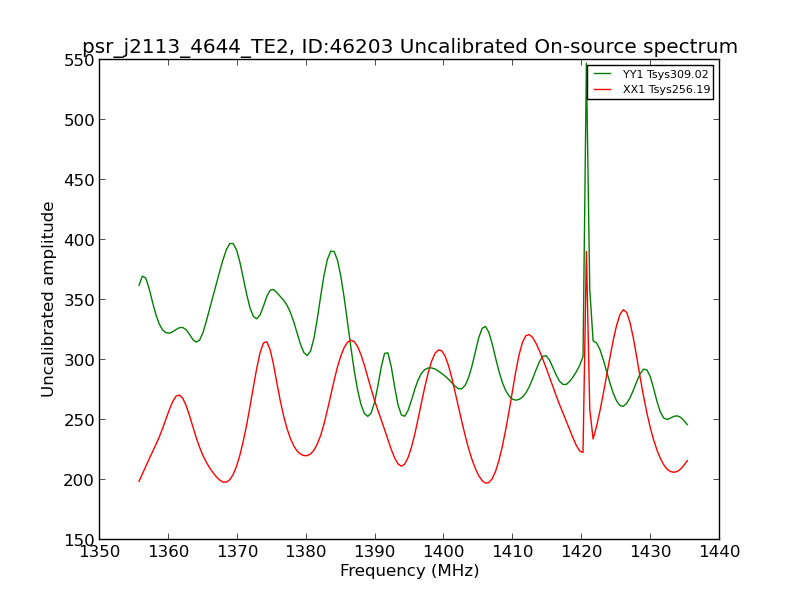 psr_j2113_4644_TE2, ID:46203 Uncalibrated On-source spectrum

YY1 Tsys309.02
XX1 Tsys256.19

Uncalibrated amplitude

550
500
450
400
350
300
250
200
150

1350 1360 1370 1380 1390 1400 1410 1420 1430 1440

Frequency (MHz)